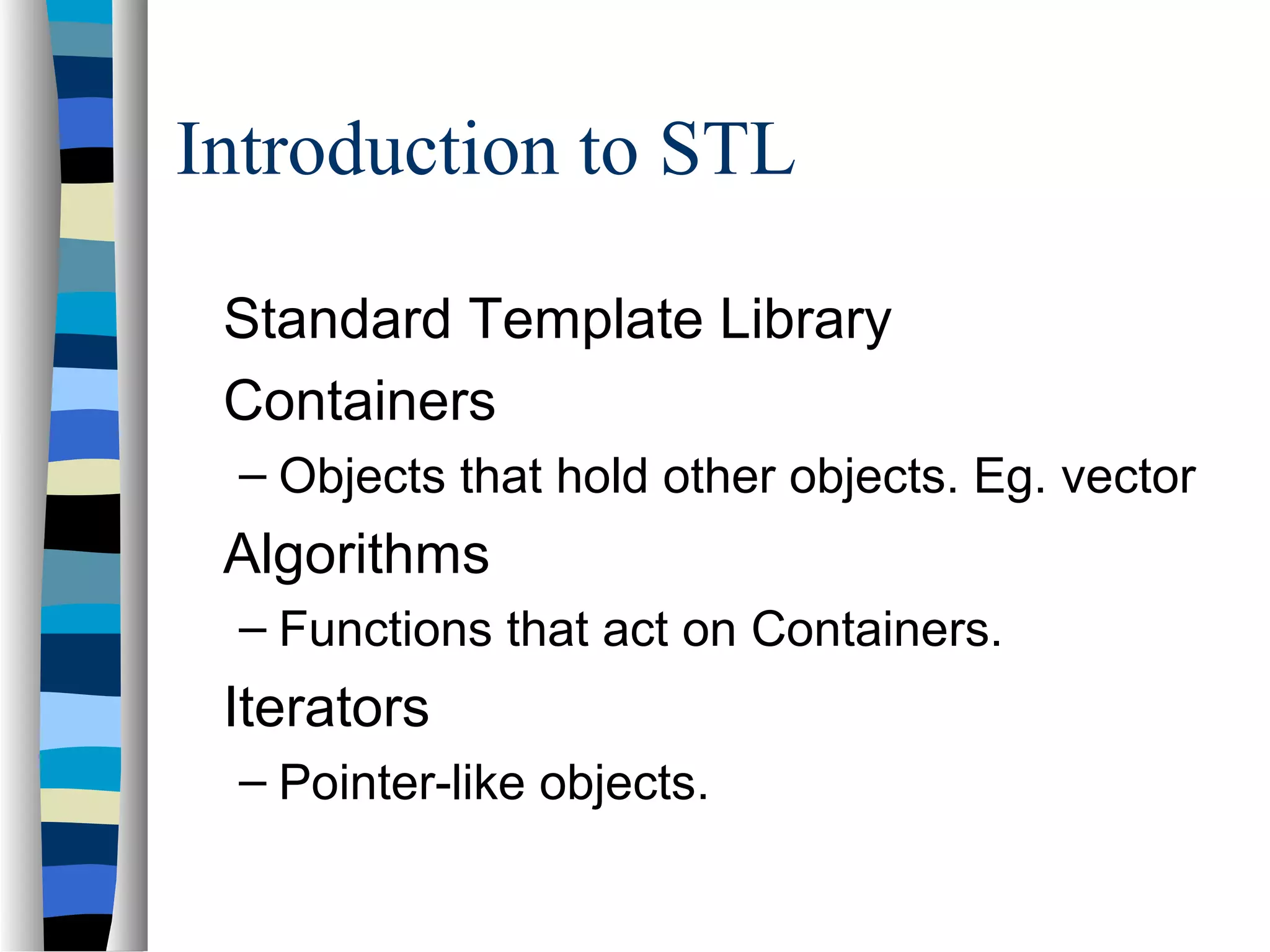 Introduction to STL

Standard Template Library

Containers

– Objects that hold other objects. Eg. vector

Algorithms

– Functions that act on Containers.

Iterators

– Pointer-like objects.